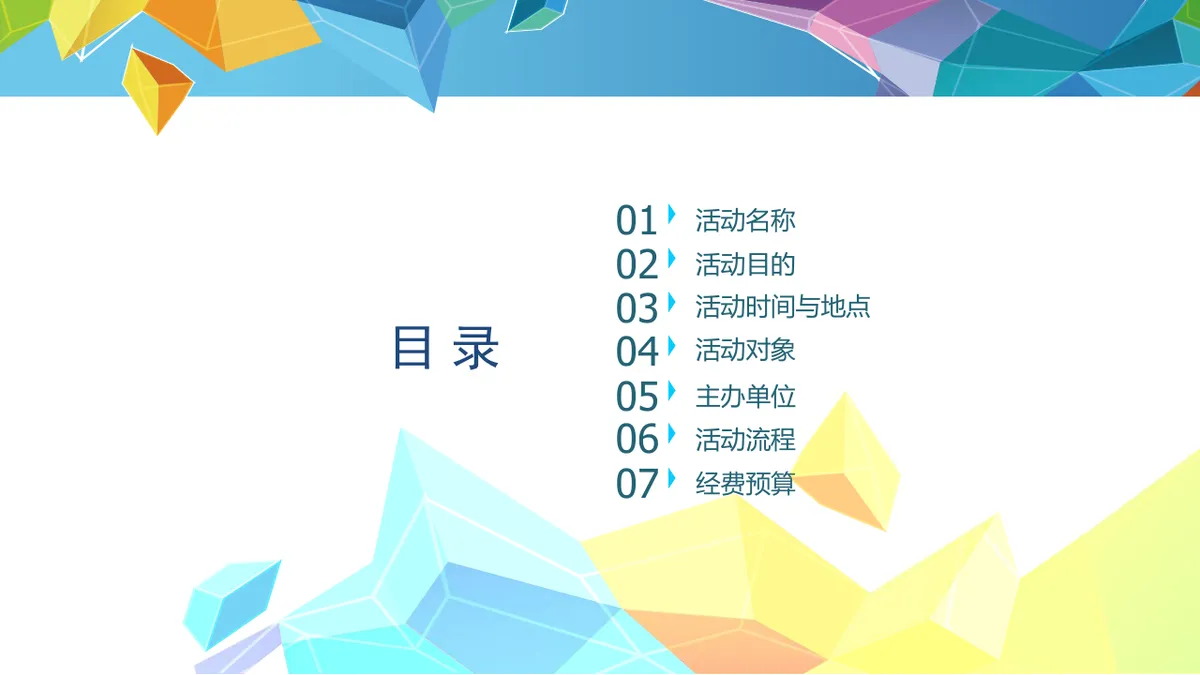 目 录

01 活动名称
02 活动目的
03 活动时间与地点
04 活动对象
05 主办单位
06 活动流程
07 经费预算